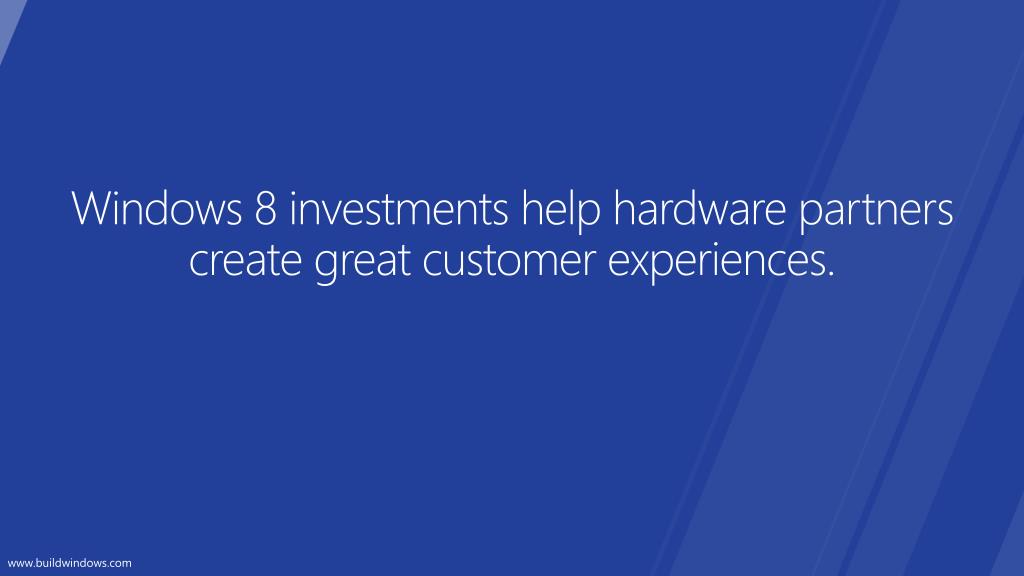 Windows 8 investments help hardware partners create great customer experiences.

www.buildwindows.com